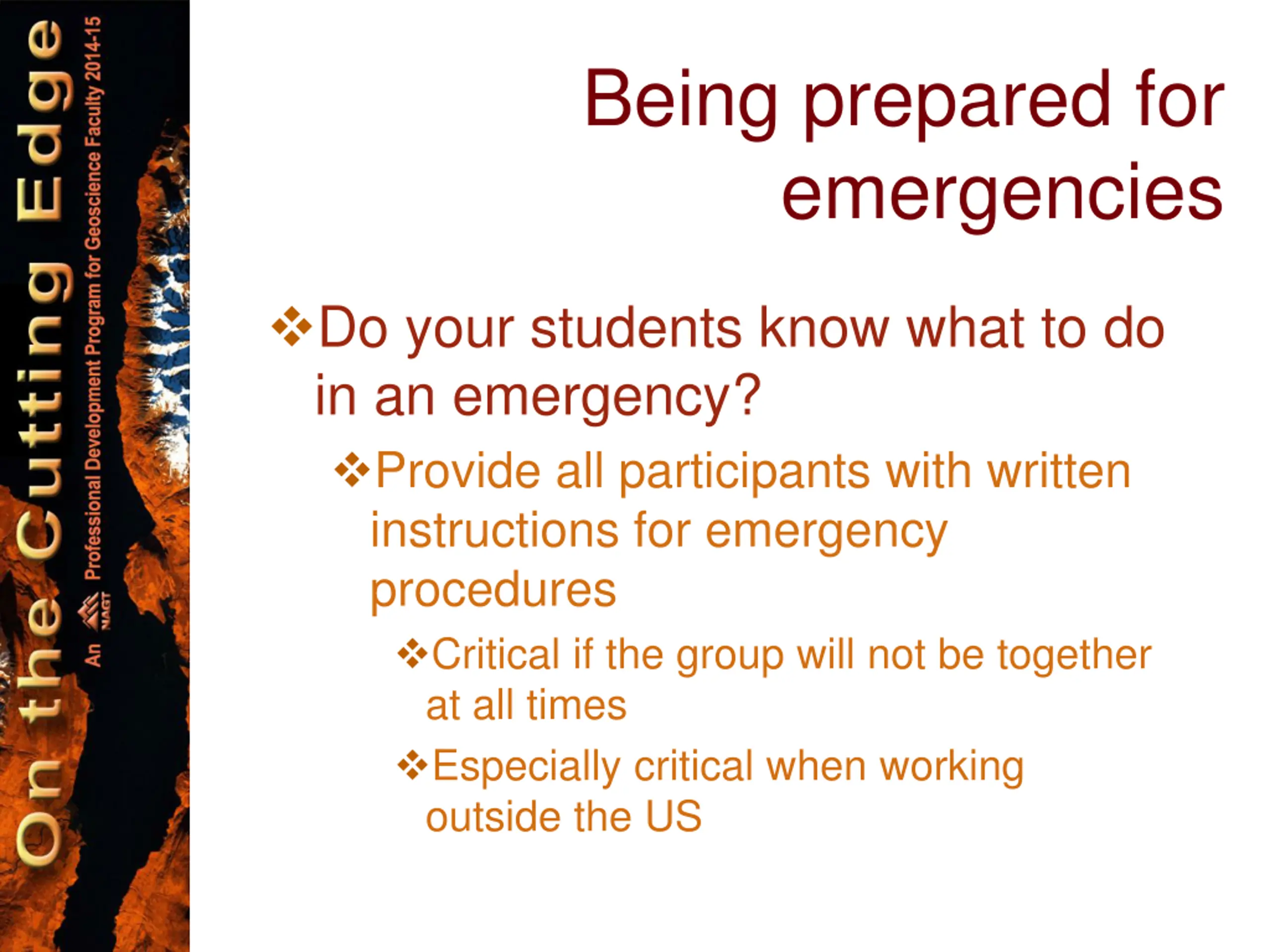 On the Cutting Edge

An NAGT Professional Development Program for Geoscience Faculty 2014-15

Being prepared for emergencies

❖Do your students know what to do in an emergency?

❖Provide all participants with written instructions for emergency procedures

❖Critical if the group will not be together at all times

❖Especially critical when working outside the US